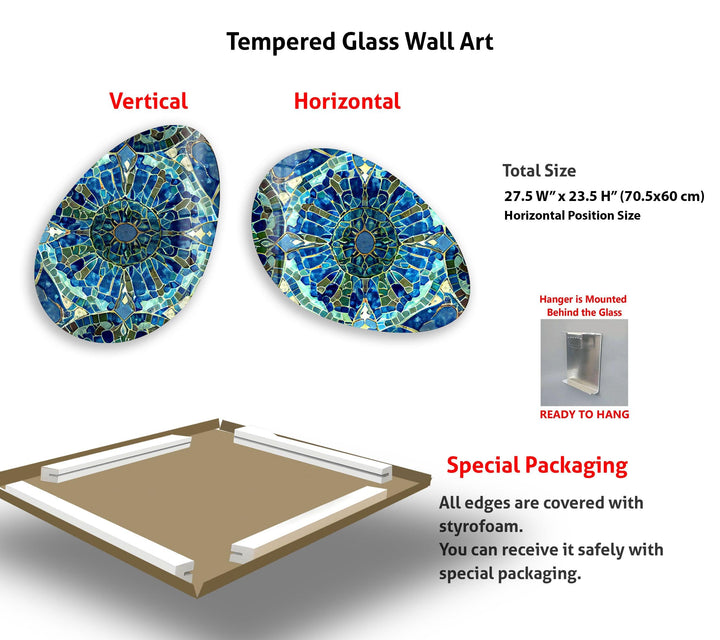 Tempered Glass Wall Art

Vertical

Horizontal

Total Size
27.5 W" x 23.5 H" (70.5x60 cm)
Horizontal Position Size

Hanger is Mounted Behind the Glass

READY TO HANG

Special Packaging

All edges are covered with styrofoam.
You can receive it safely with special packaging.